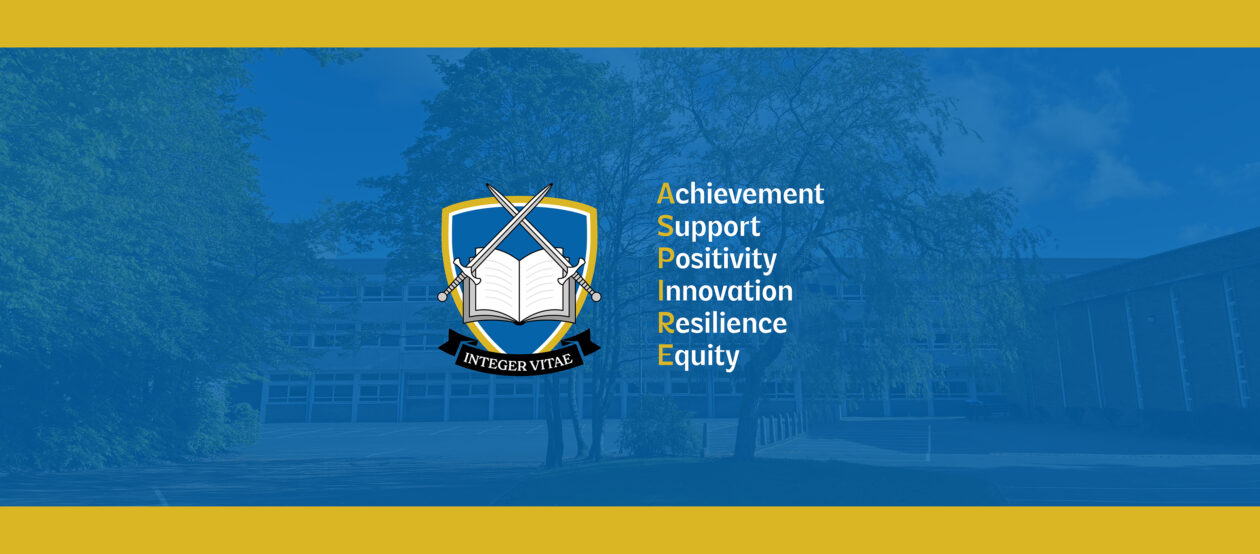 INTEGER VITAE

Achievement
Support
Positivity
Innovation
Resilience
Equity